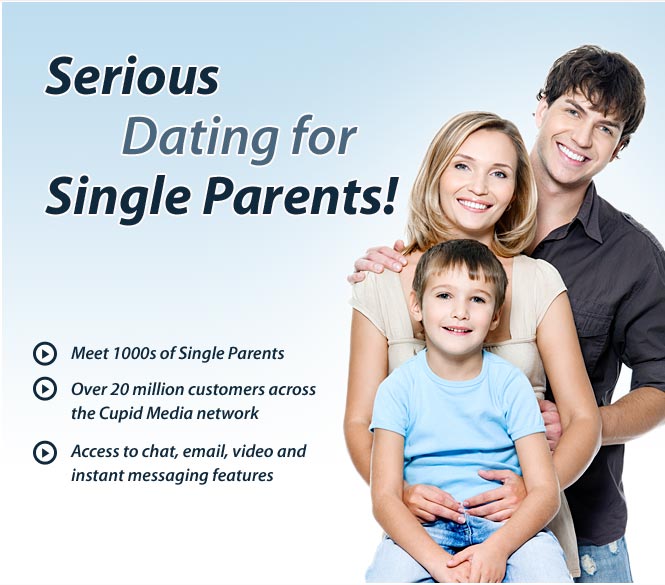 Serious
Dating for
Single Parents!

Meet 1000s of Single Parents

Over 20 million customers across the Cupid Media network

Access to chat, email, video and instant messaging features